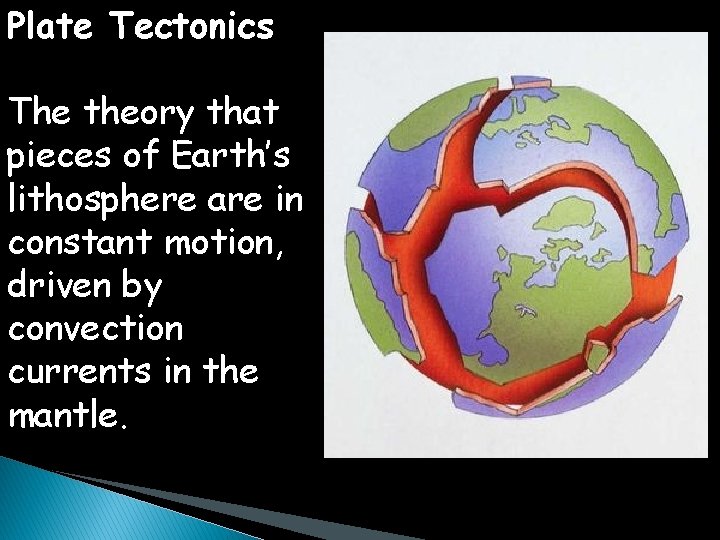 Plate Tectonics

The theory that pieces of Earth's lithosphere are in constant motion, driven by convection currents in the mantle.